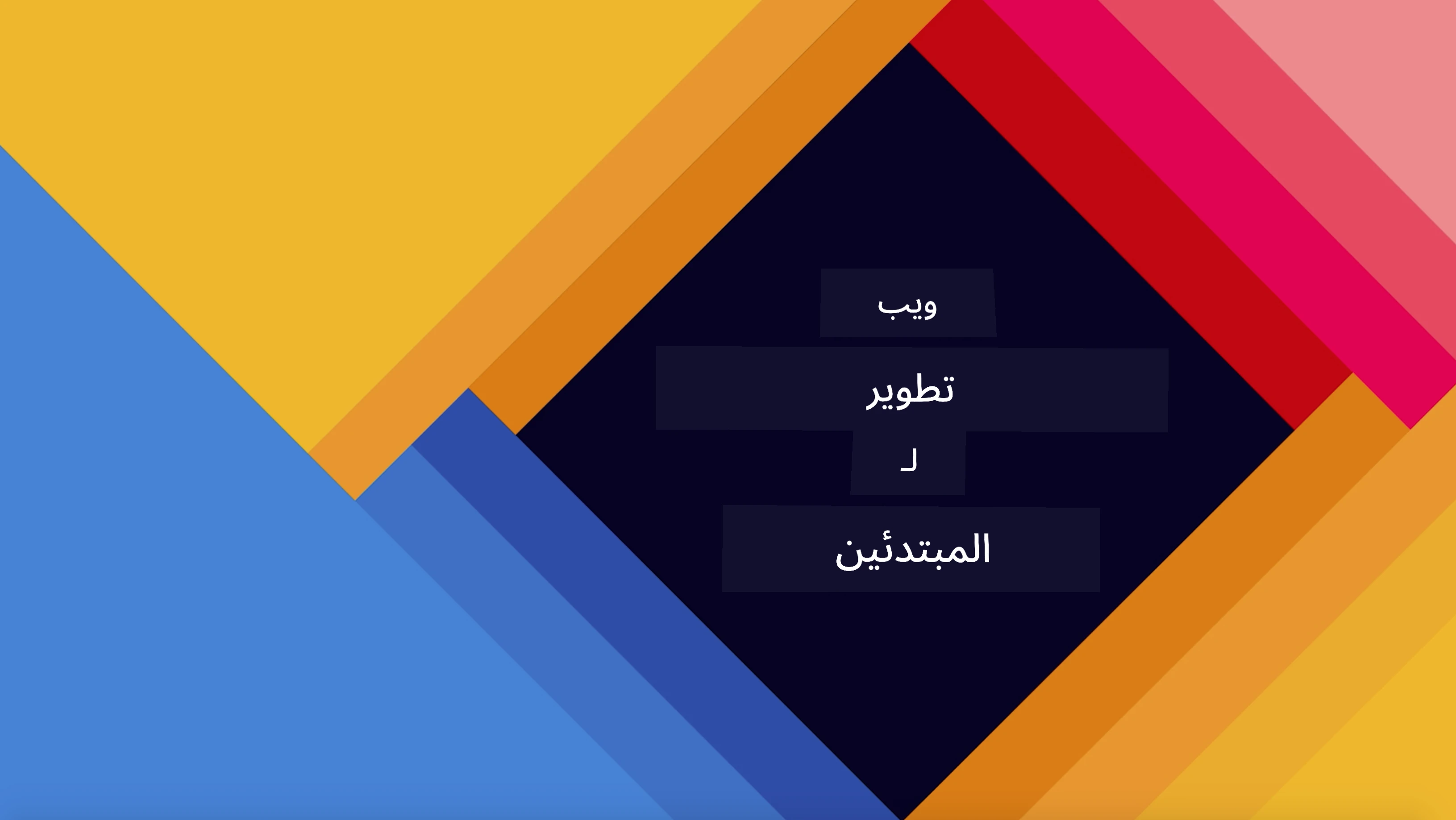 ويب

تطوير

لـ

المبتدئين